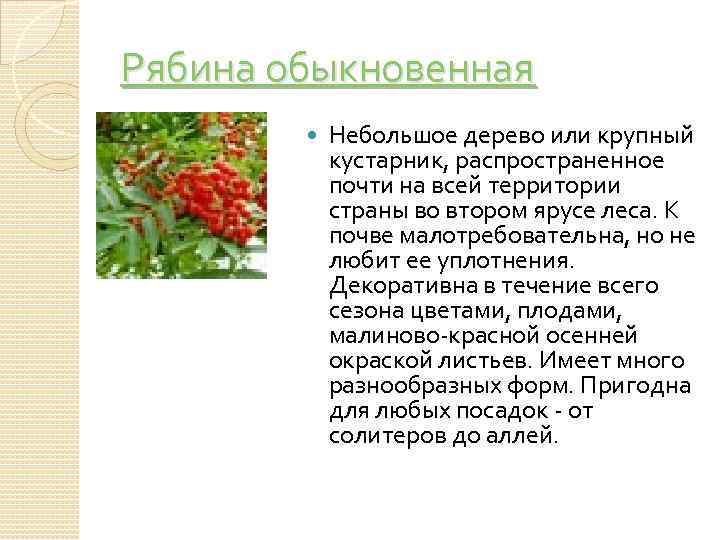 Рябина обыкновенная

Небольшое дерево или крупный кустарник, распространенное почти на всей территории страны во втором ярусе леса. К почве малотребовательна, но не любит ее уплотнения. Декоративна в течение всего сезона цветами, плодами, малиново-красной осенней окраской листьев. Имеет много разнообразных форм. Пригодна для любых посадок - от солитеров до аллей.